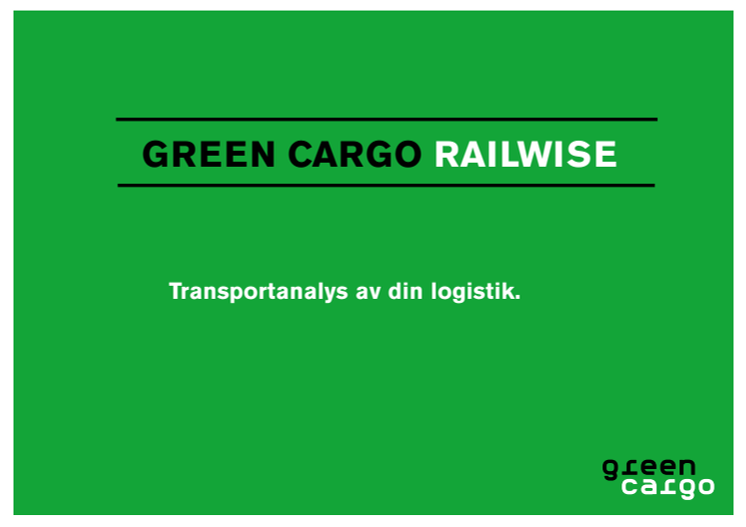 GREEN CARGO RAILWISE

Transportanalys av din logistik.

green
cargo